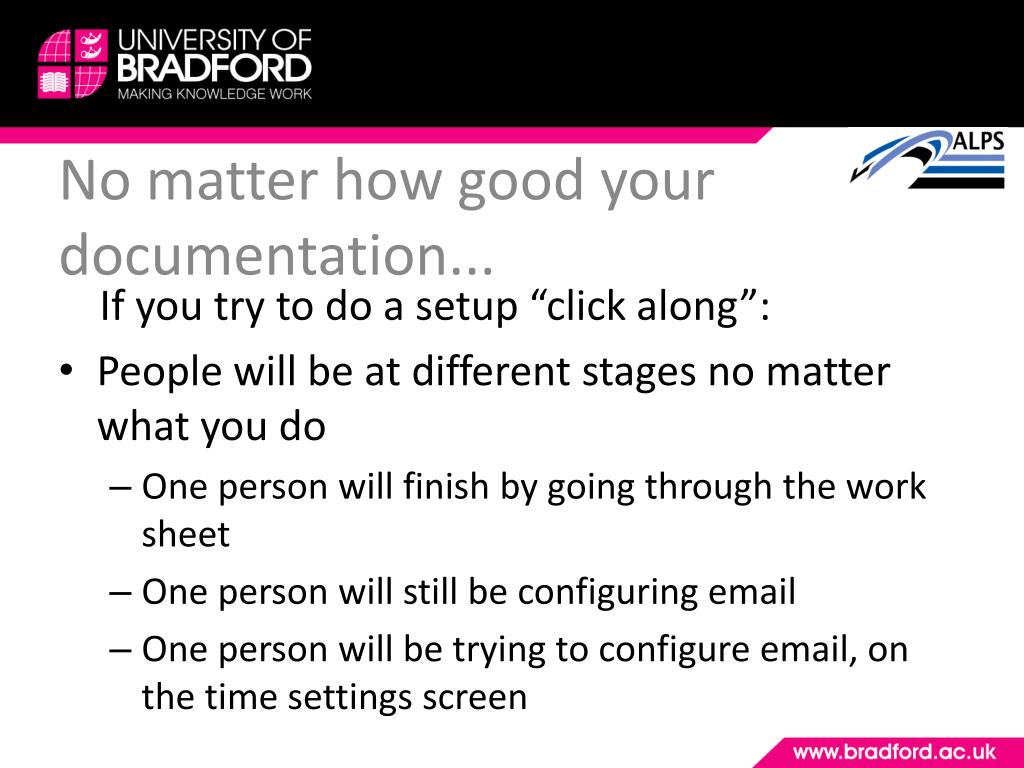 UNIVERSITY OF BRADFORD
MAKING KNOWLEDGE WORK

ALPS

No matter how good your documentation...

If you try to do a setup “click along”:

• People will be at different stages no matter what you do
– One person will finish by going through the work sheet
– One person will still be configuring email
– One person will be trying to configure email, on the time settings screen

www.bradford.ac.uk